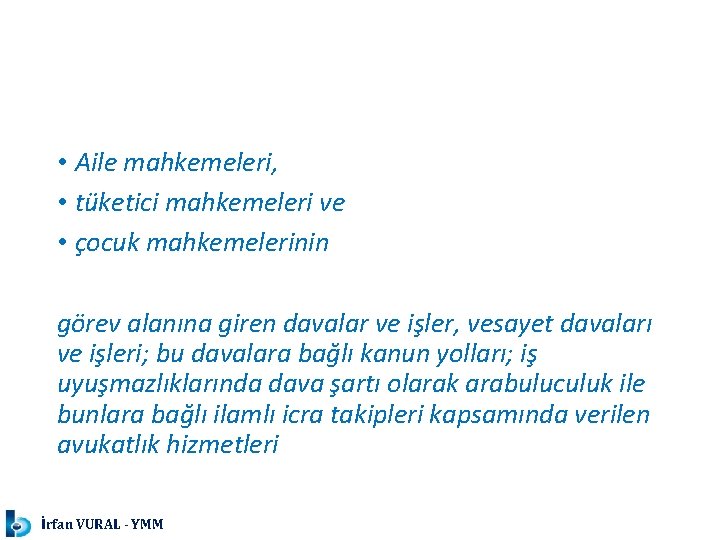 • Aile mahkemeleri,
• tüketici mahkemeleri ve
• çocuk mahkemelerinin

görev alanına giren davalar ve işler, vesayet davaları ve işleri; bu davalara bağlı kanun yolları; iş uyuşmazlıklarında dava şartı olarak arabuluculuk ile bunlara bağlı ilamlı icra takipleri kapsamında verilen avukatlık hizmetleri

İrfan VURAL - YMM